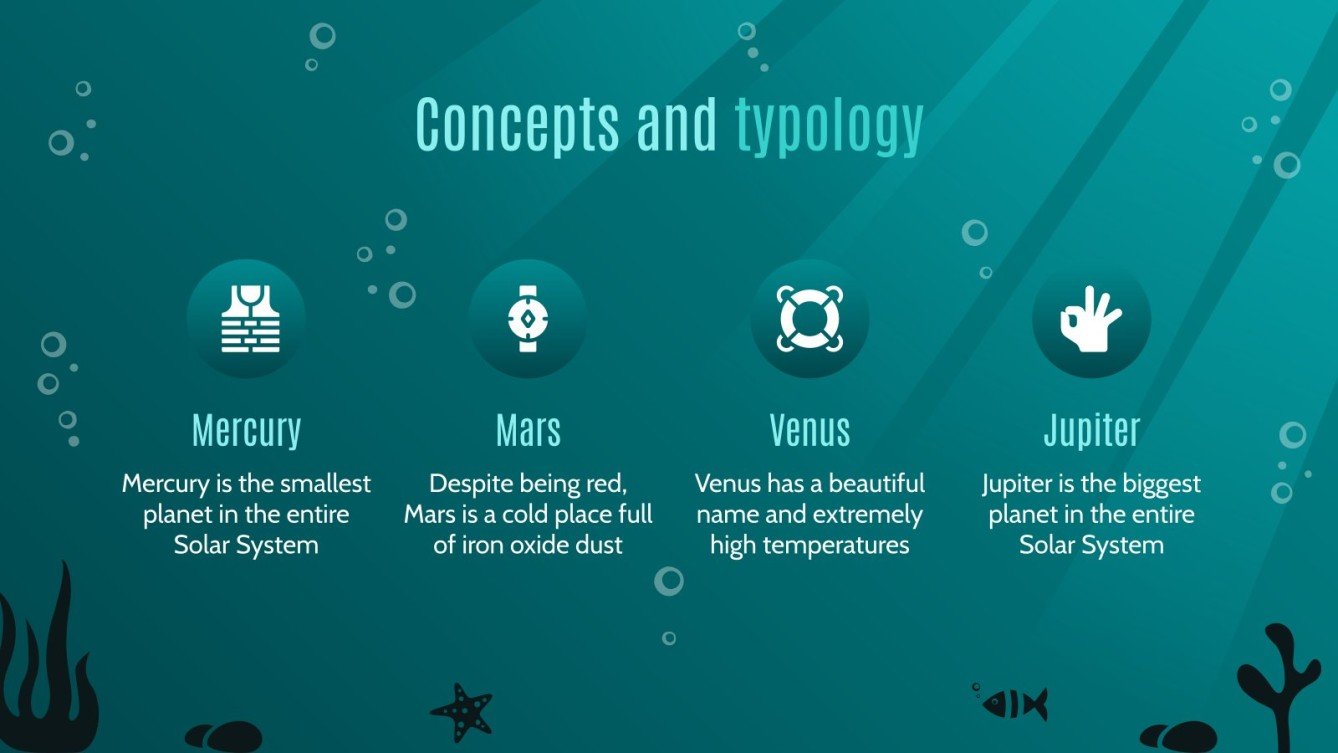 Concepts and typology

Mercury

Mercury is the smallest planet in the entire Solar System

Mars

Despite being red, Mars is a cold place full of iron oxide dust

Venus

Venus has a beautiful name and extremely high temperatures

Jupiter

Jupiter is the biggest planet in the entire Solar System